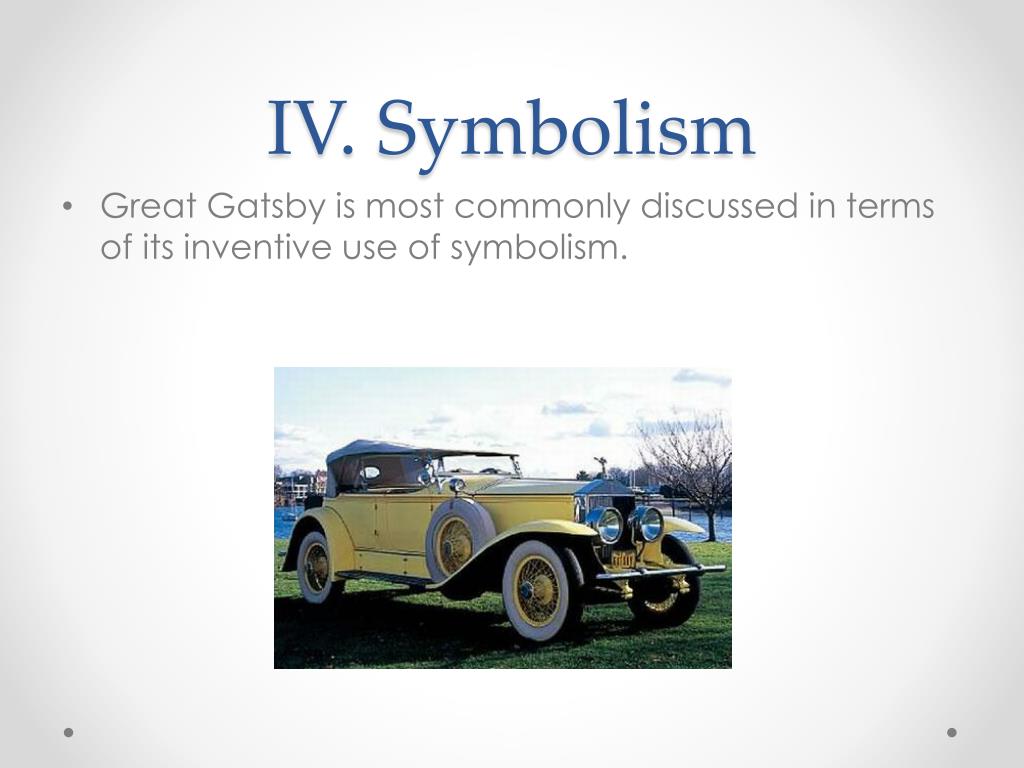 IV. Symbolism

• Great Gatsby is most commonly discussed in terms of its inventive use of symbolism.